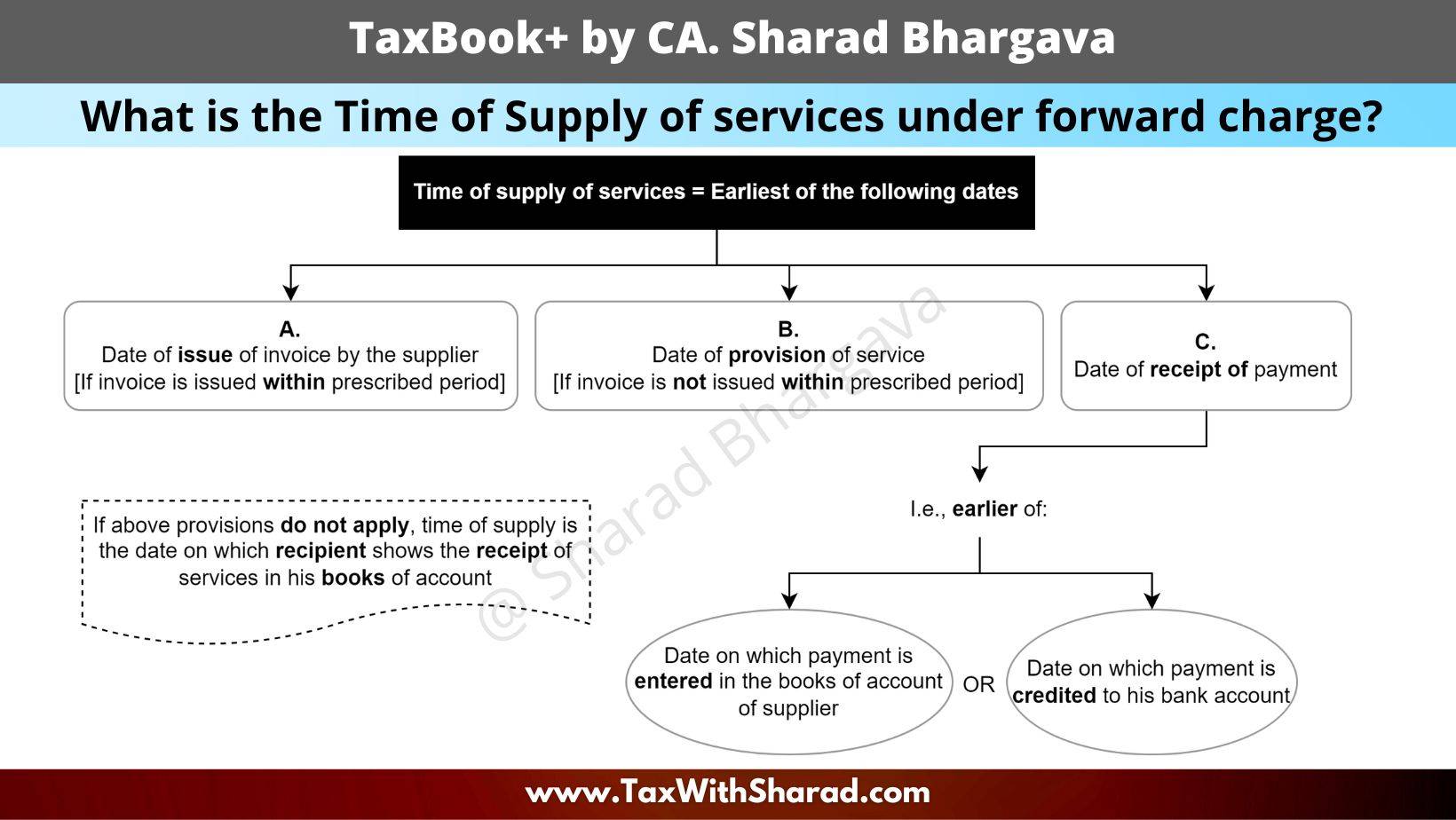 TaxBook+ by CA. Sharad Bhargava

What is the Time of Supply of services under forward charge?

Time of supply of services = Earliest of the following dates

A.
Date of issue of invoice by the supplier
[If invoice is issued within prescribed period]

B.
Date of provision of service
[If invoice is not issued within prescribed period]

C.
Date of receipt of payment

I.e., earlier of:

Date on which payment is entered in the books of account of supplier

OR

Date on which payment is credited to his bank account

If above provisions do not apply, time of supply is the date on which recipient shows the receipt of services in his books of account

@ Sharad Bhargava

www.TaxWithSharad.com